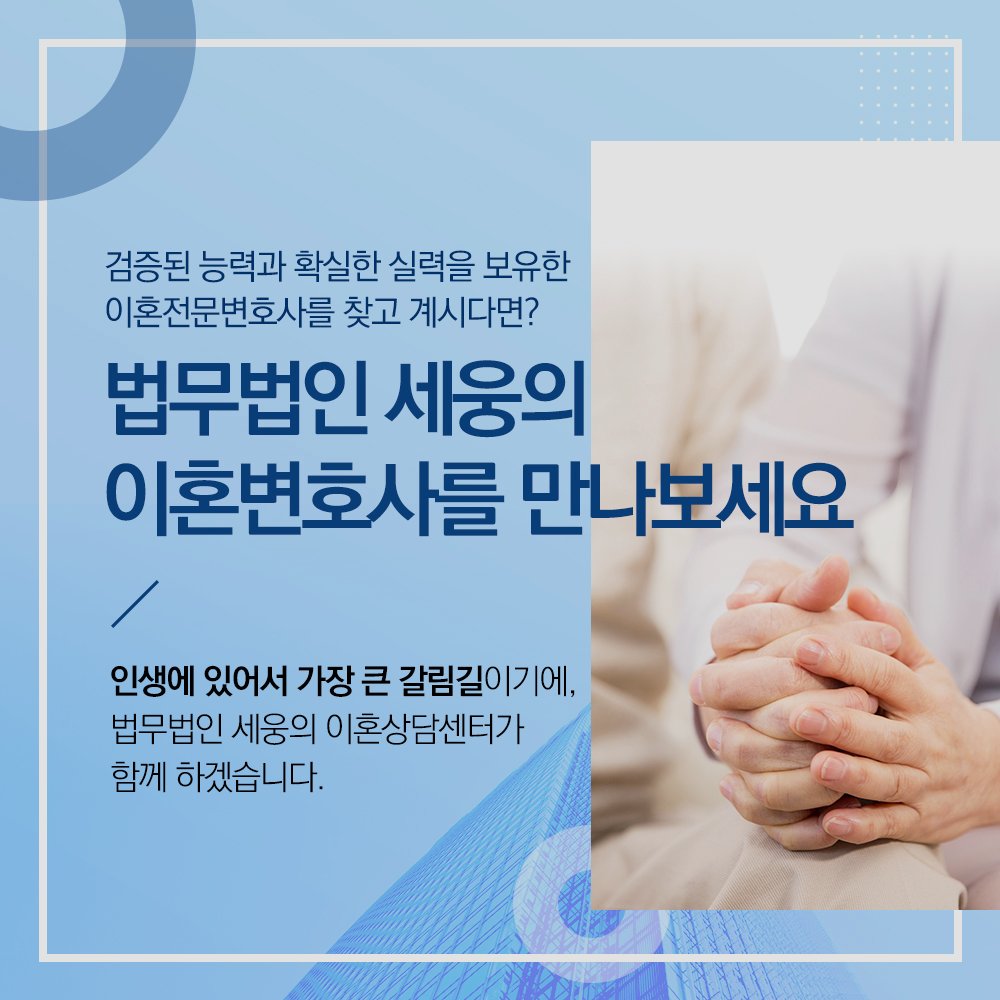 검증된 능력과 확실한 실력을 보유한 이혼전문변호사를 찾고 계시다면?

법무법인 세웅의 이혼변호사를 만나보세요

인생에 있어서 가장 큰 갈림길이기에, 법무법인 세웅의 이혼상담센터가 함께 하겠습니다.